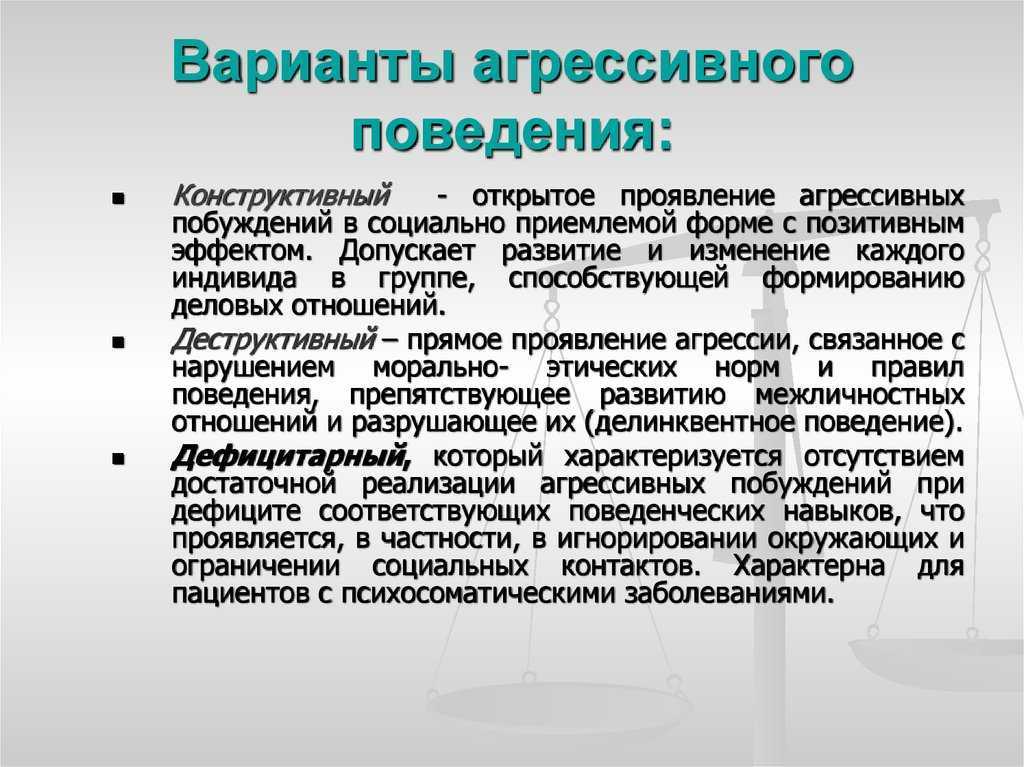 Варианты агрессивного поведения:

▪ Конструктивный - открытое проявление агрессивных побуждений в социально приемлемой форме с позитивным эффектом. Допускает развитие и изменение каждого индивида в группе, способствующей формированию деловых отношений.

▪ Деструктивный – прямое проявление агрессии, связанное с нарушением морально- этических норм и правил поведения, препятствующее развитию межличностных отношений и разрушающее их (делинквентное поведение).

▪ Дефицитарный, который характеризуется отсутствием достаточной реализации агрессивных побуждений при дефиците соответствующих поведенческих навыков, что проявляется, в частности, в игнорировании окружающих и ограничении социальных контактов. Характерна для пациентов с психосоматическими заболеваниями.